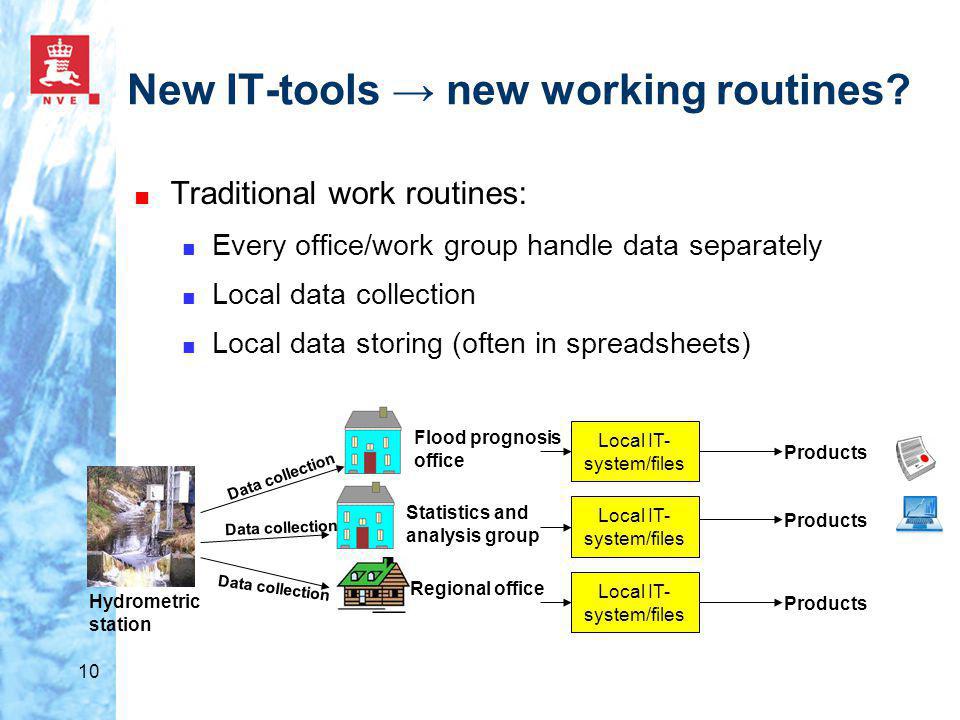 NVE

New IT-tools → new working routines?

Traditional work routines:

Every office/work group handle data separately

Local data collection

Local data storing (often in spreadsheets)

Hydrometric station

Data collection

Data collection

Data collection

Flood prognosis office

Statistics and analysis group

Regional office

Local IT-system/files

Local IT-system/files

Local IT-system/files

Products

Products

Products

10